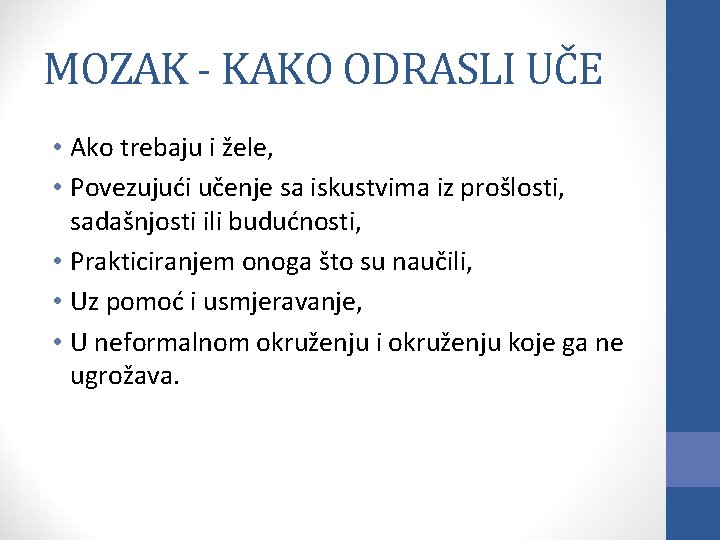 MOZAK - KAKO ODRASLI UČE

• Ako trebaju i žele,
• Povezujući učenje sa iskustvima iz prošlosti, sadašnjosti ili budućnosti,
• Prakticiranjem onoga što su naučili,
• Uz pomoć i usmjeravanje,
• U neformalnom okruženju i okruženju koje ga ne ugrožava.